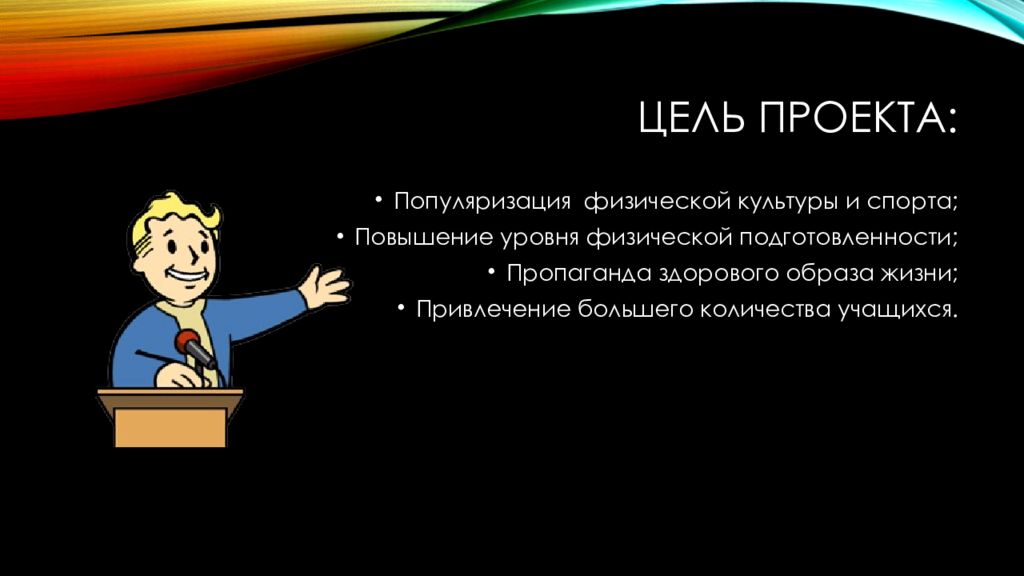 ЦЕЛЬ ПРОЕКТА:

• Популяризация физической культуры и спорта;
• Повышение уровня физической подготовленности;
• Пропаганда здорового образа жизни;
• Привлечение большего количества учащихся.